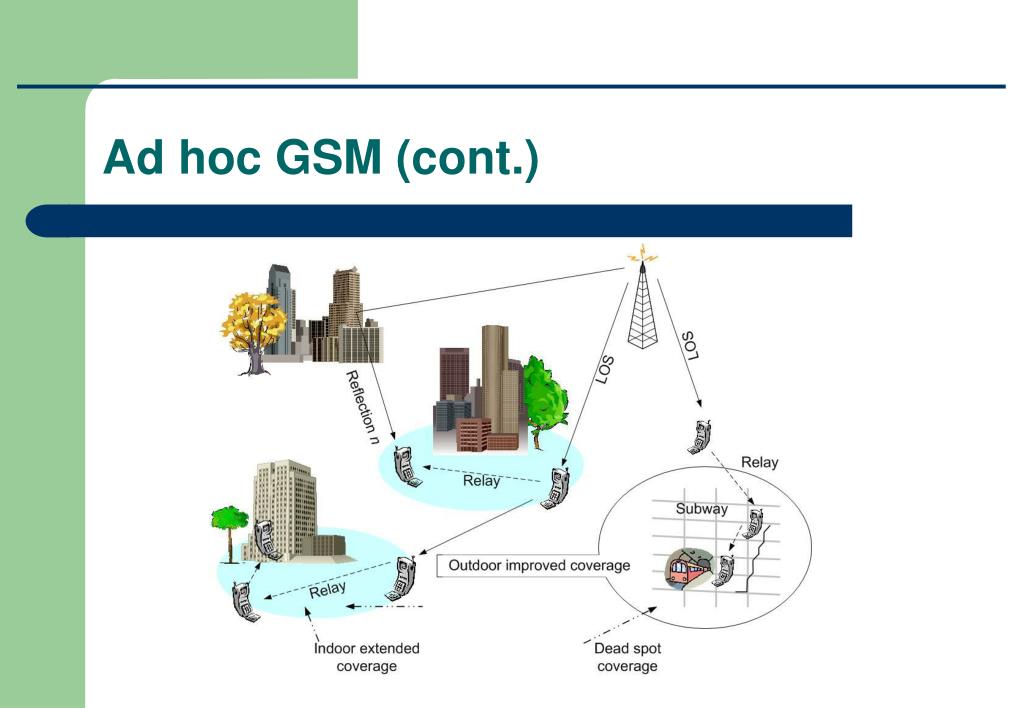 Ad hoc GSM (cont.)

Reflection n

LOS

LOS

Relay

Relay

Subway

Outdoor improved coverage

Relay

Indoor extended coverage

Dead spot coverage